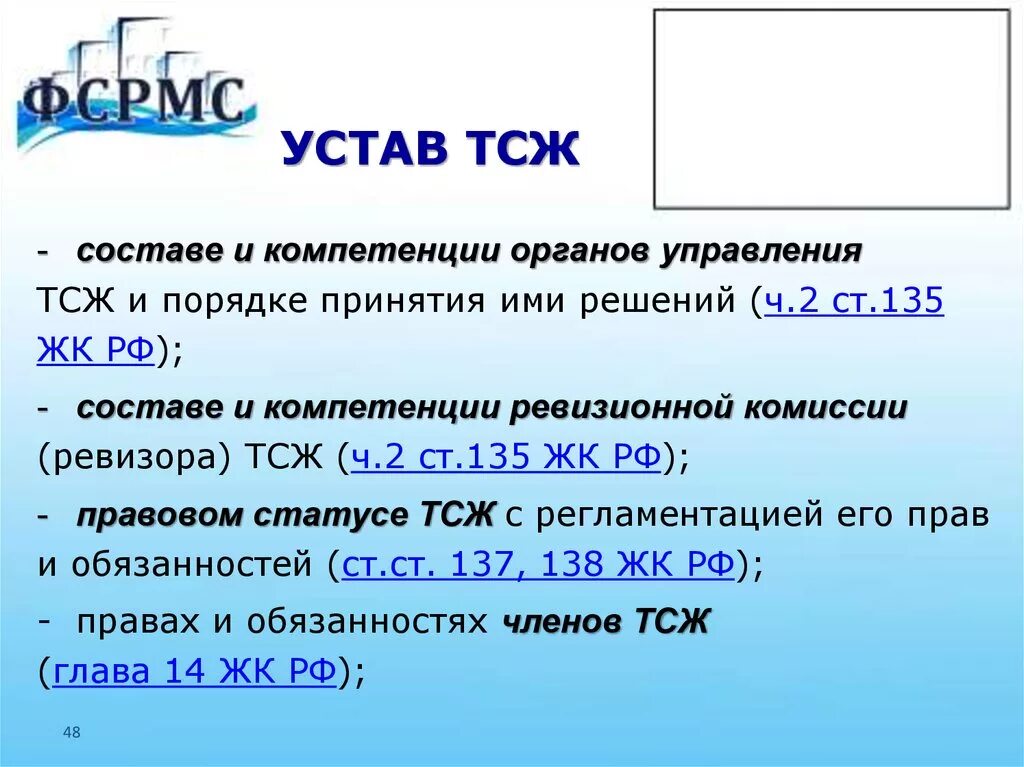 ФСРМС

УСТАВ ТСЖ

- составе и компетенции органов управления ТСЖ и порядке принятия ими решений (ч.2 ст.135 ЖК РФ);

- составе и компетенции ревизионной комиссии (ревизора) ТСЖ (ч.2 ст.135 ЖК РФ);

- правовом статусе ТСЖ с регламентацией его прав и обязанностей (ст.ст. 137, 138 ЖК РФ);

- правах и обязанностях членов ТСЖ (глава 14 ЖК РФ);

48